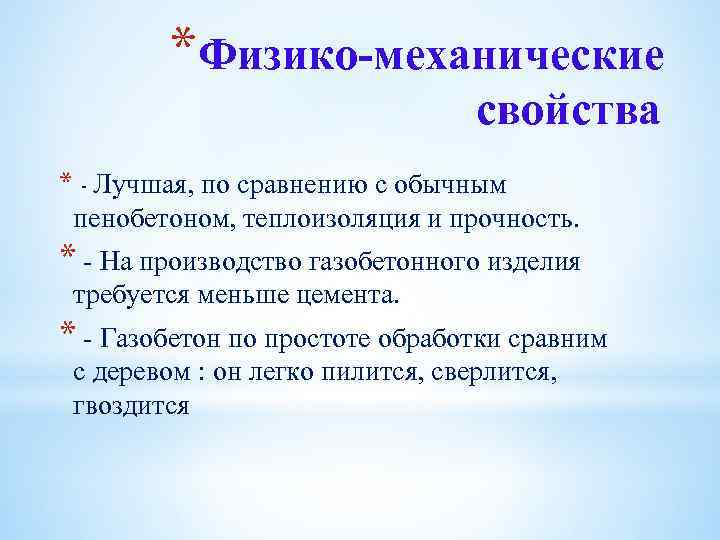 *Физико-механические свойства

* - Лучшая, по сравнению с обычным пенобетоном, теплоизоляция и прочность.

* - На производство газобетонного изделия требуется меньше цемента.

* - Газобетон по простоте обработки сравним с деревом : он легко пилится, сверлится, гвоздится